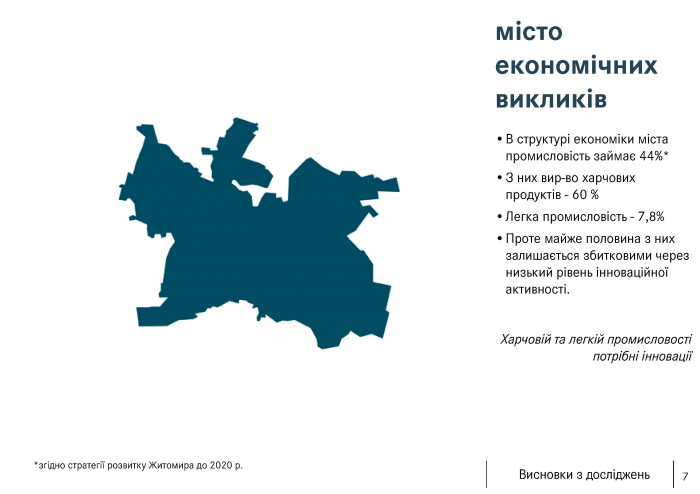 місто економічних викликів

• В структурі економіки міста промисловість займає 44%*
• З них вир-во харчових продуктів - 60 %
• Легка промисловість - 7,8%
• Проте майже половина з них залишається збитковими через низький рівень інноваційної активності.

Харчовій та легкій промисловості потрібні інновації

*згідно стратегії розвитку Житомира до 2020 р.

Висновки з досліджень

7